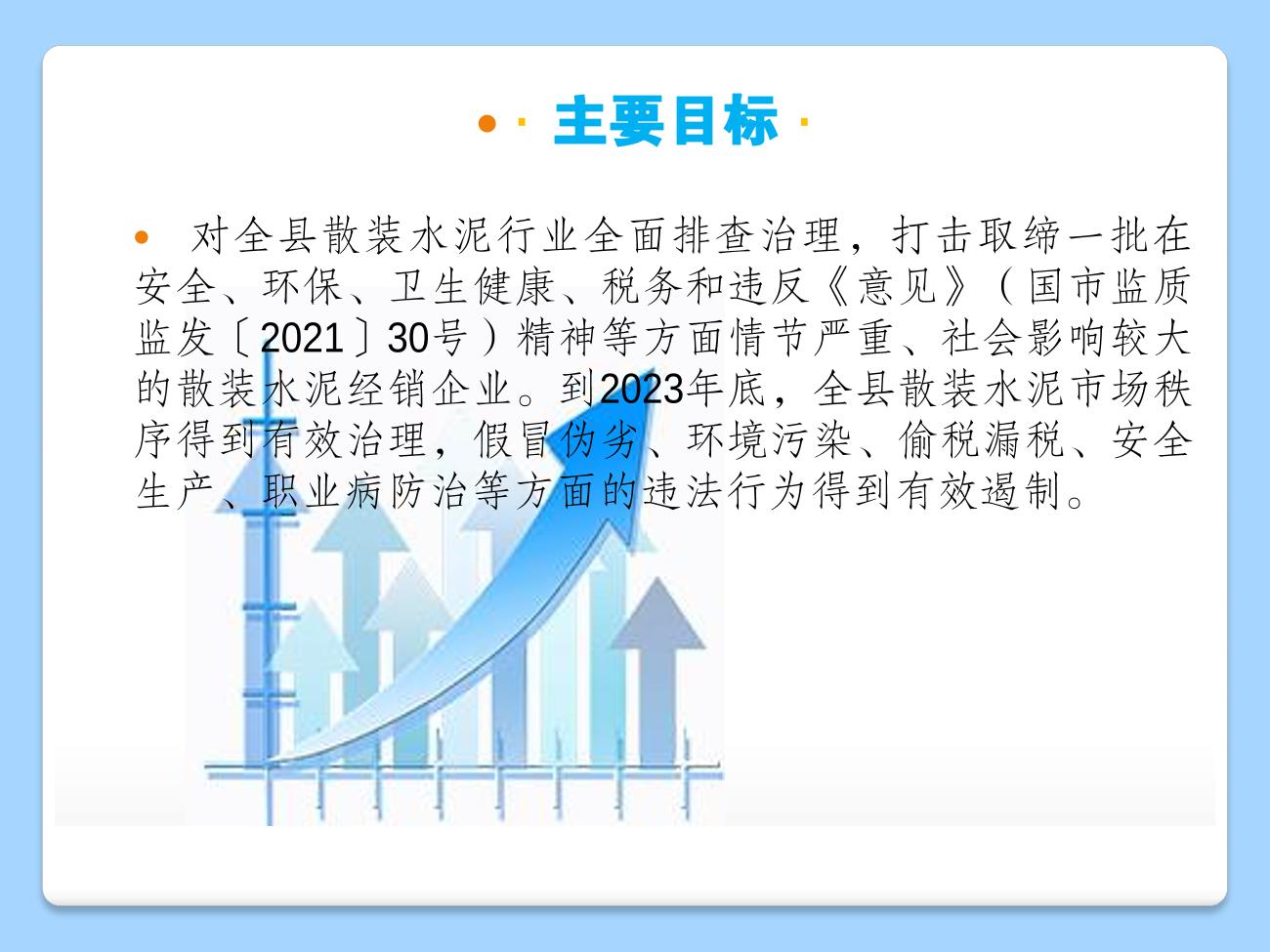 · 主要目标 ·

对全县散装水泥行业全面排查治理，打击取缔一批在安全、环保、卫生健康、税务和违反《意见》（国市监质监发〔2021〕30号）精神等方面情节严重、社会影响较大的散装水泥经销企业。到2023年底，全县散装水泥市场秩序得到有效治理，假冒伪劣、环境污染、偷税漏税、安全生产、职业病防治等方面的违法行为得到有效遏制。